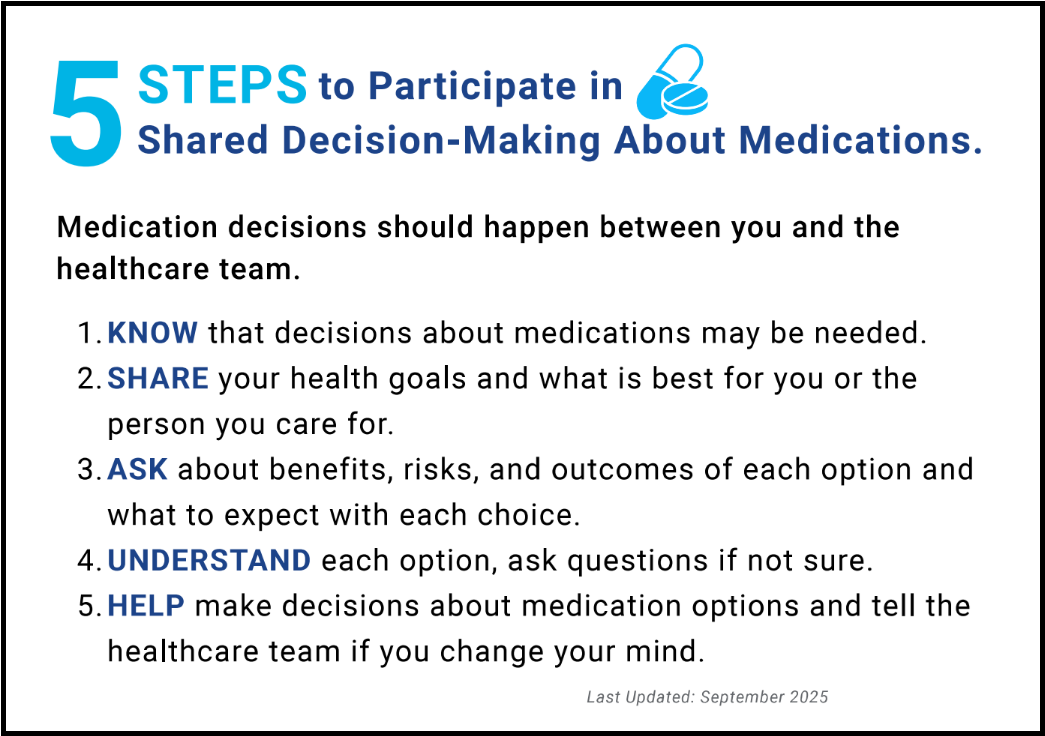 5 STEPS to Participate in Shared Decision-Making About Medications.

Medication decisions should happen between you and the healthcare team.

1. KNOW that decisions about medications may be needed.
2. SHARE your health goals and what is best for you or the person you care for.
3. ASK about benefits, risks, and outcomes of each option and what to expect with each choice.
4. UNDERSTAND each option, ask questions if not sure.
5. HELP make decisions about medication options and tell the healthcare team if you change your mind.

Last Updated: September 2025